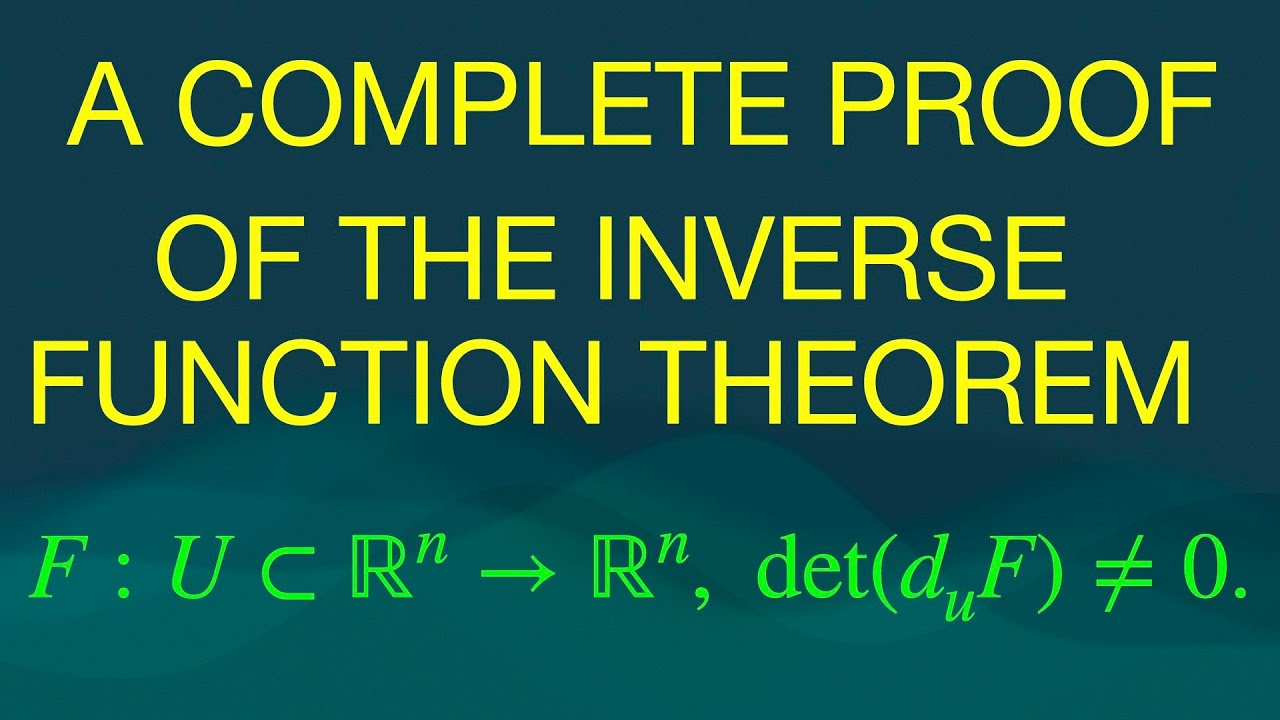 A COMPLETE PROOF OF THE INVERSE FUNCTION THEOREM

$F : U \subset \mathbb{R}^n \to \mathbb{R}^n, \ \det(d_u F) \neq 0.$